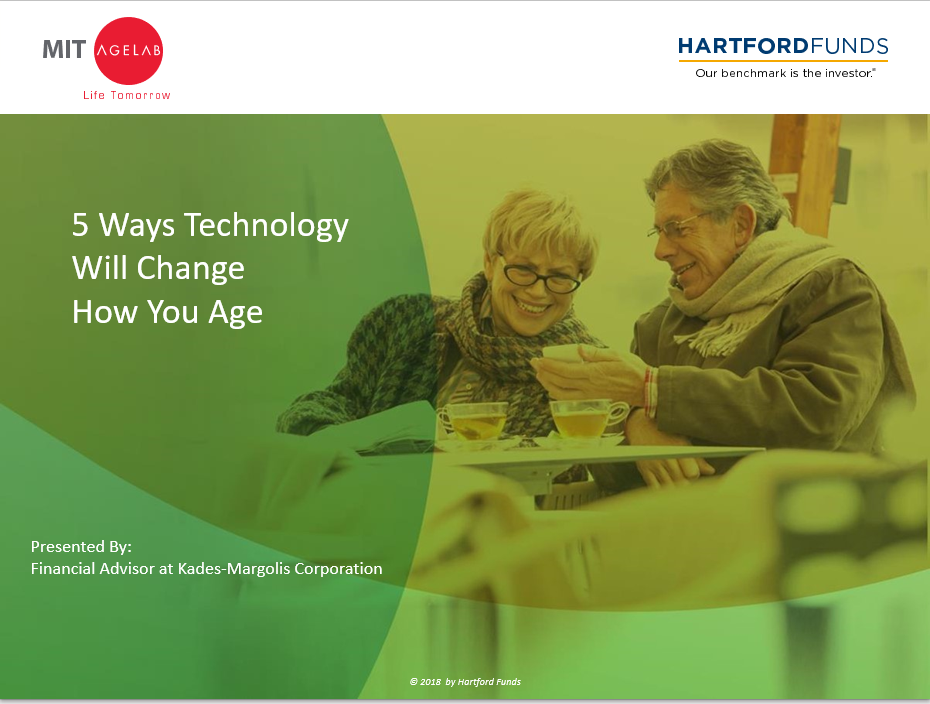 MIT AGELAB
Life Tomorrow

HARTFORDFUNDS
Our benchmark is the investor.®

5 Ways Technology Will Change How You Age

Presented By:
Financial Advisor at Kades-Margolis Corporation

© 2018 by Hartford Funds